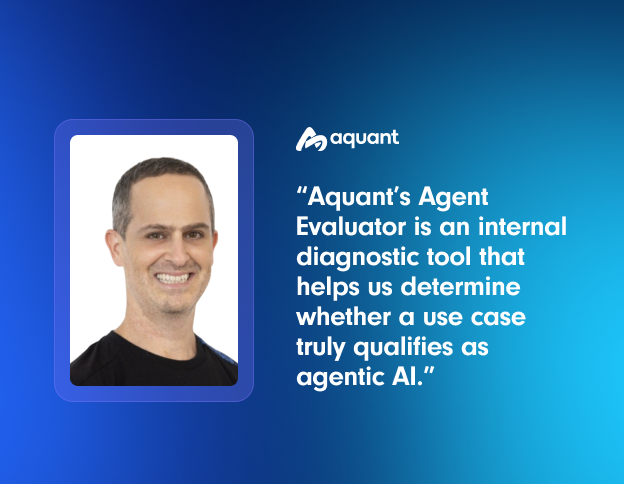 aquant

“Aquant’s Agent Evaluator is an internal diagnostic tool that helps us determine whether a use case truly qualifies as agentic AI.”